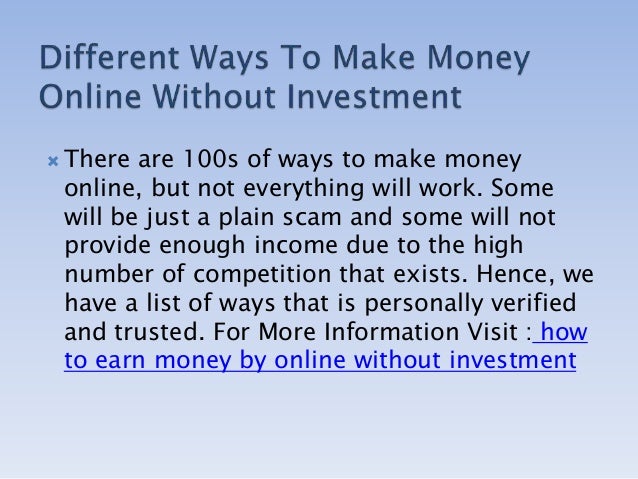 Different Ways To Make Money Online Without Investment

There are 100s of ways to make money online, but not everything will work. Some will be just a plain scam and some will not provide enough income due to the high number of competition that exists. Hence, we have a list of ways that is personally verified and trusted. For More Information Visit : how to earn money by online without investment